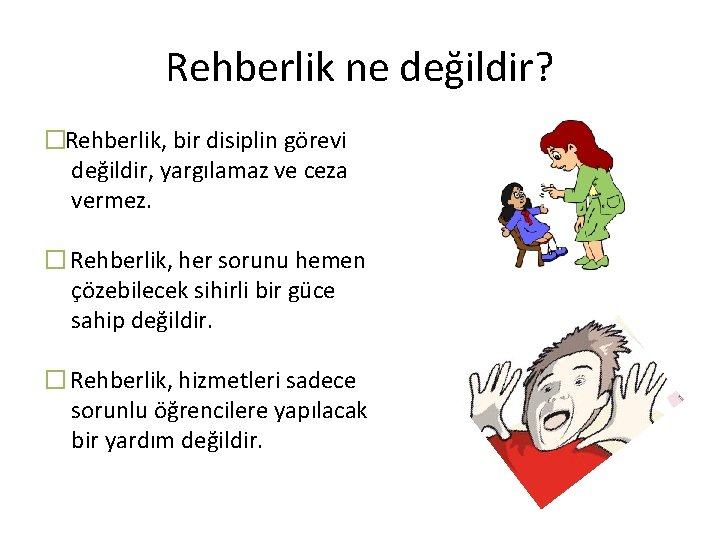 Rehberlik ne değildir?

□Rehberlik, bir disiplin görevi değildir, yargılamaz ve ceza vermez.

□ Rehberlik, her sorunu hemen çözebilecek sihirli bir güce sahip değildir.

□ Rehberlik, hizmetleri sadece sorunlu öğrencilere yapılacak bir yardım değildir.